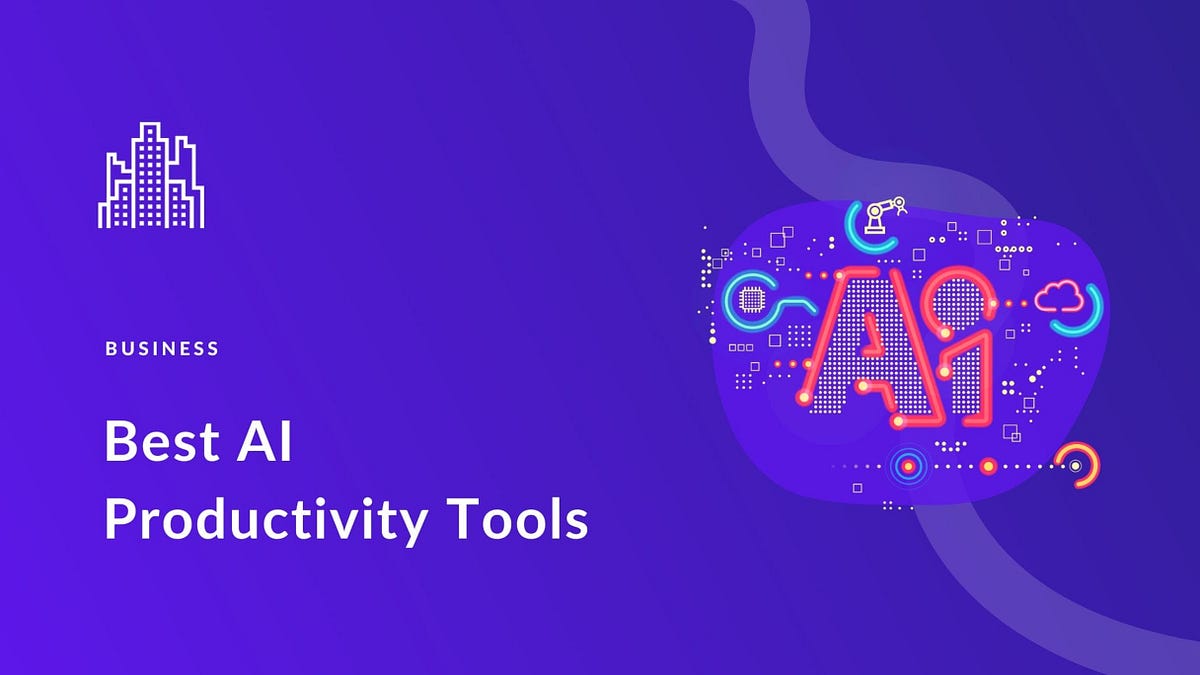 BUSINESS

Best AI Productivity Tools

AI